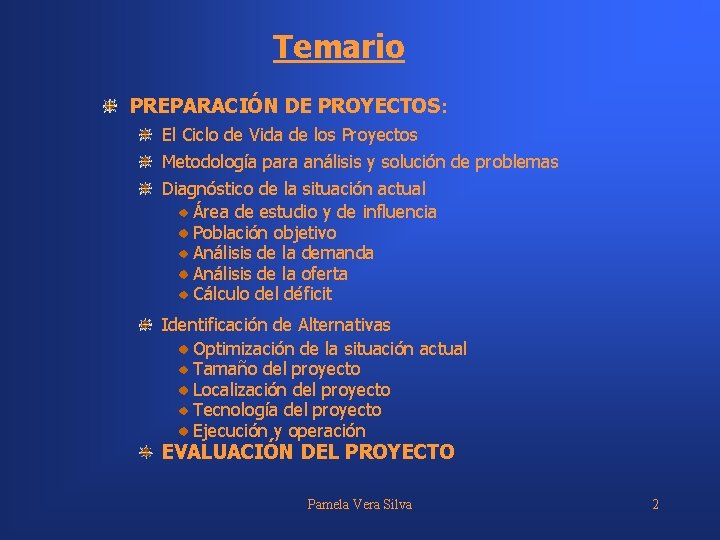 Temario

PREPARACIÓN DE PROYECTOS:

El Ciclo de Vida de los Proyectos

Metodología para análisis y solución de problemas

Diagnóstico de la situación actual

Área de estudio y de influencia
Población objetivo
Análisis de la demanda
Análisis de la oferta
Cálculo del déficit

Identificación de Alternativas

Optimización de la situación actual
Tamaño del proyecto
Localización del proyecto
Tecnología del proyecto
Ejecución y operación

EVALUACIÓN DEL PROYECTO

Pamela Vera Silva

2